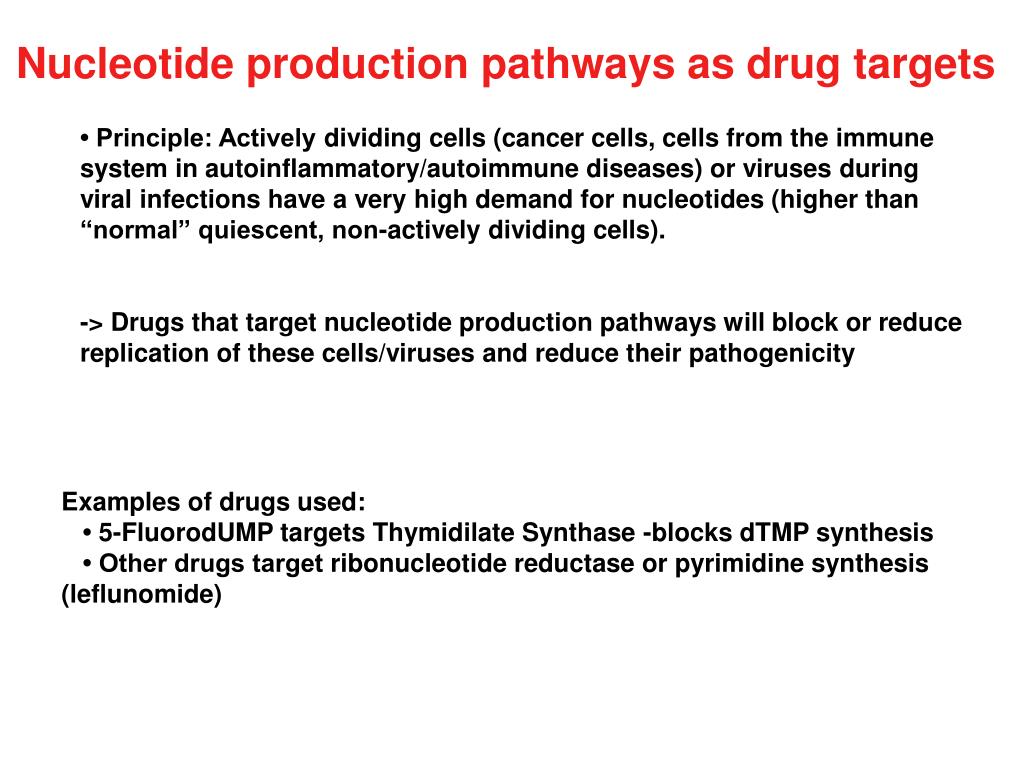 Nucleotide production pathways as drug targets

• Principle: Actively dividing cells (cancer cells, cells from the immune system in autoinflammatory/autoimmune diseases) or viruses during viral infections have a very high demand for nucleotides (higher than “normal” quiescent, non-actively dividing cells).

-> Drugs that target nucleotide production pathways will block or reduce replication of these cells/viruses and reduce their pathogenicity

Examples of drugs used:
• 5-FluorodUMP targets Thymidilate Synthase -blocks dTMP synthesis
• Other drugs target ribonucleotide reductase or pyrimidine synthesis (leflunomide)